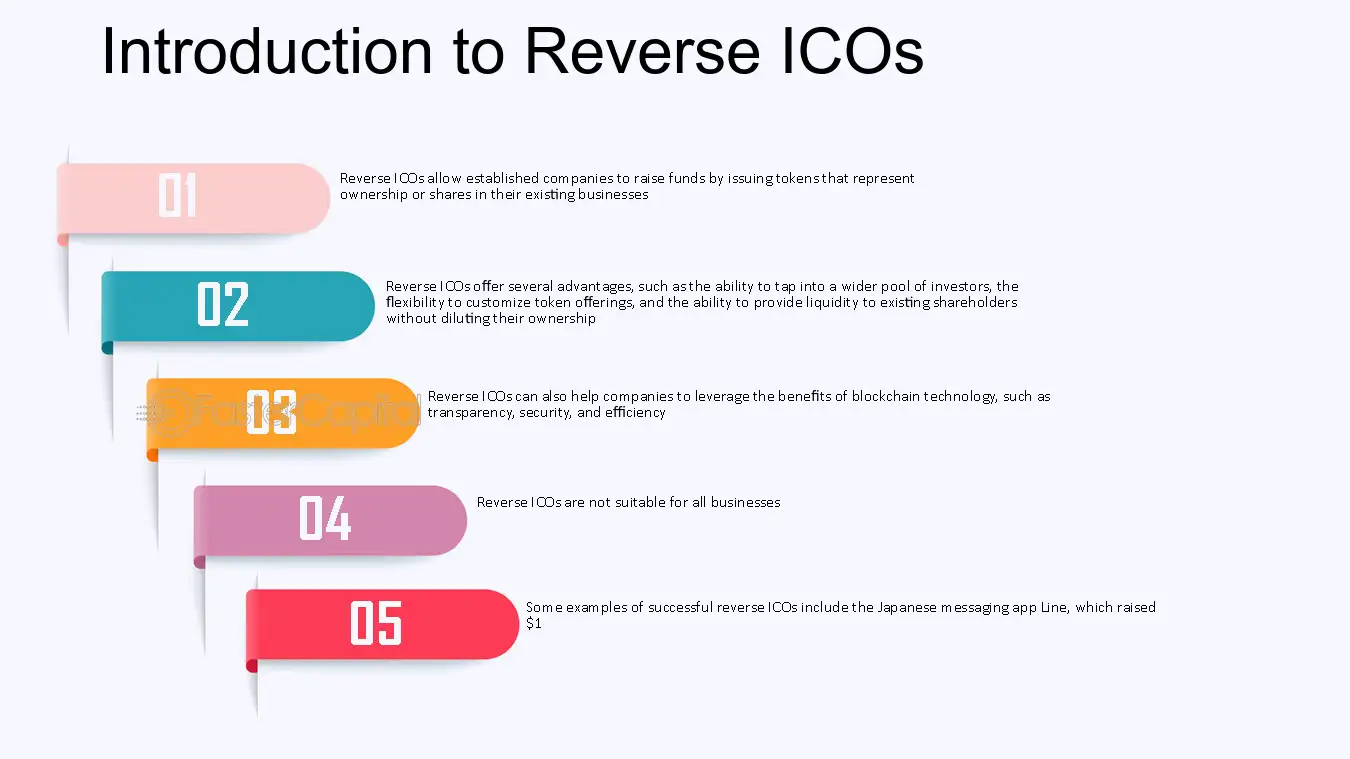 Introduction to Reverse ICOs

01

Reverse ICOs allow established companies to raise funds by issuing tokens that represent ownership or shares in their existing businesses

02

Reverse ICOs offer several advantages, such as the ability to tap into a wider pool of investors, the flexibility to customize token offerings, and the ability to provide liquidity to existing shareholders without diluting their ownership

03

Reverse ICOs can also help companies to leverage the benefits of blockchain technology, such as transparency, security, and efficiency

04

Reverse ICOs are not suitable for all businesses

05

Some examples of successful reverse ICOs include the Japanese messaging app Line, which raised $1

FasterCapital